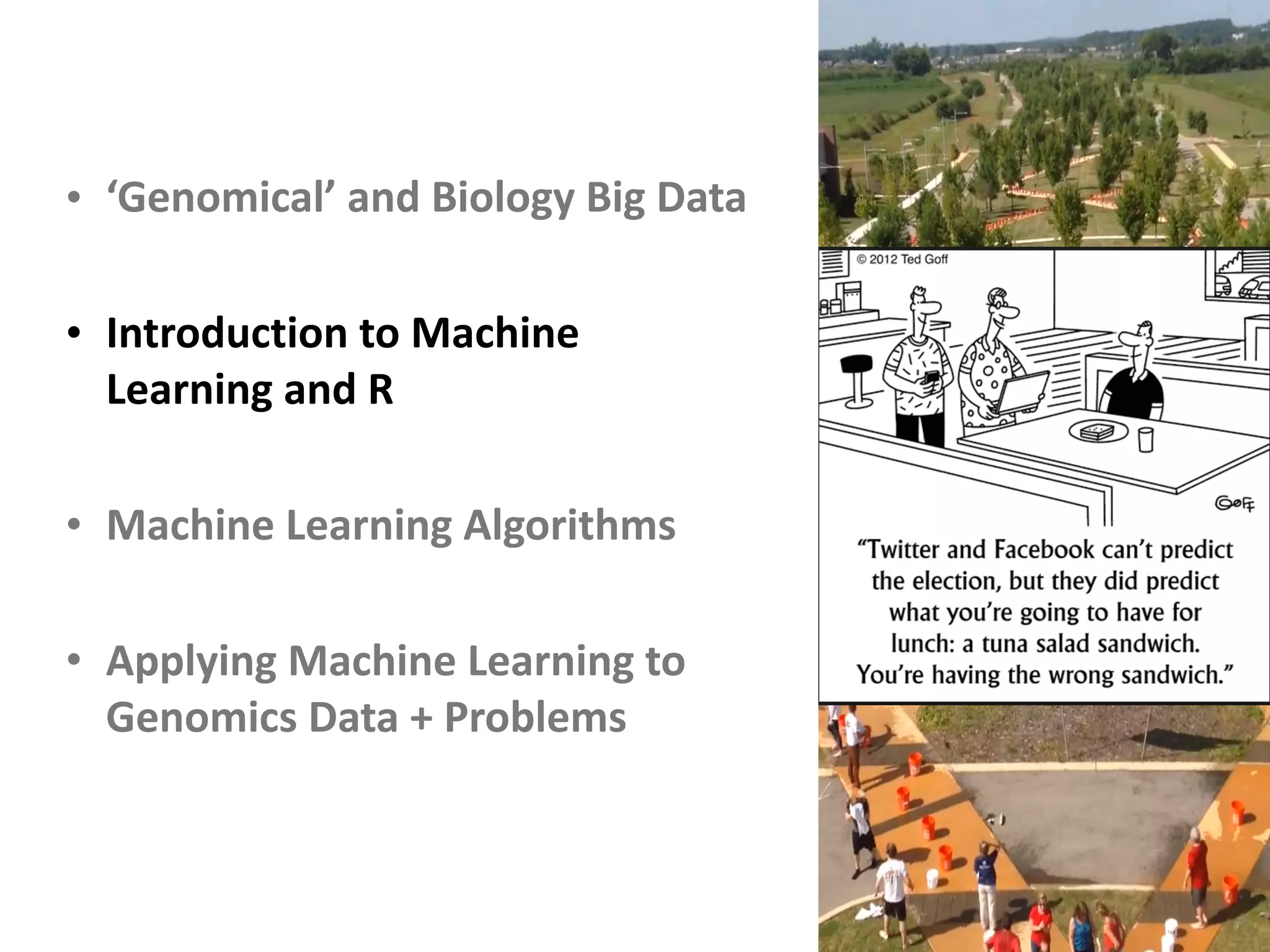 • ‘Genomical’ and Biology Big Data

• Introduction to Machine Learning and R

• Machine Learning Algorithms

• Applying Machine Learning to Genomics Data + Problems

© 2012 Ted Goff

GOFF

“Twitter and Facebook can’t predict the election, but they did predict what you’re going to have for lunch: a tuna salad sandwich. You’re having the wrong sandwich.”